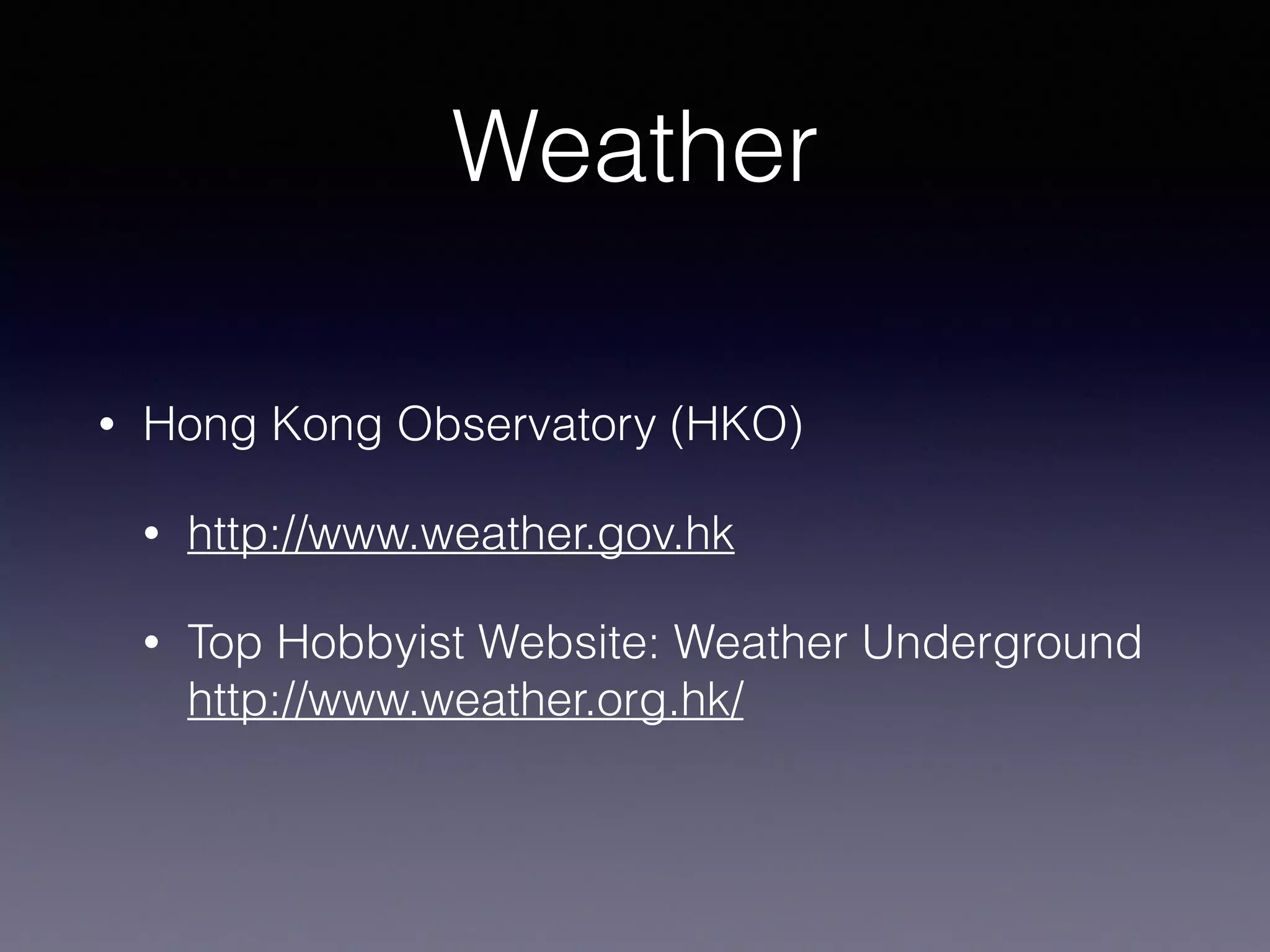 Weather

• Hong Kong Observatory (HKO)

• http://www.weather.gov.hk

• Top Hobbyist Website: Weather Underground http://www.weather.org.hk/